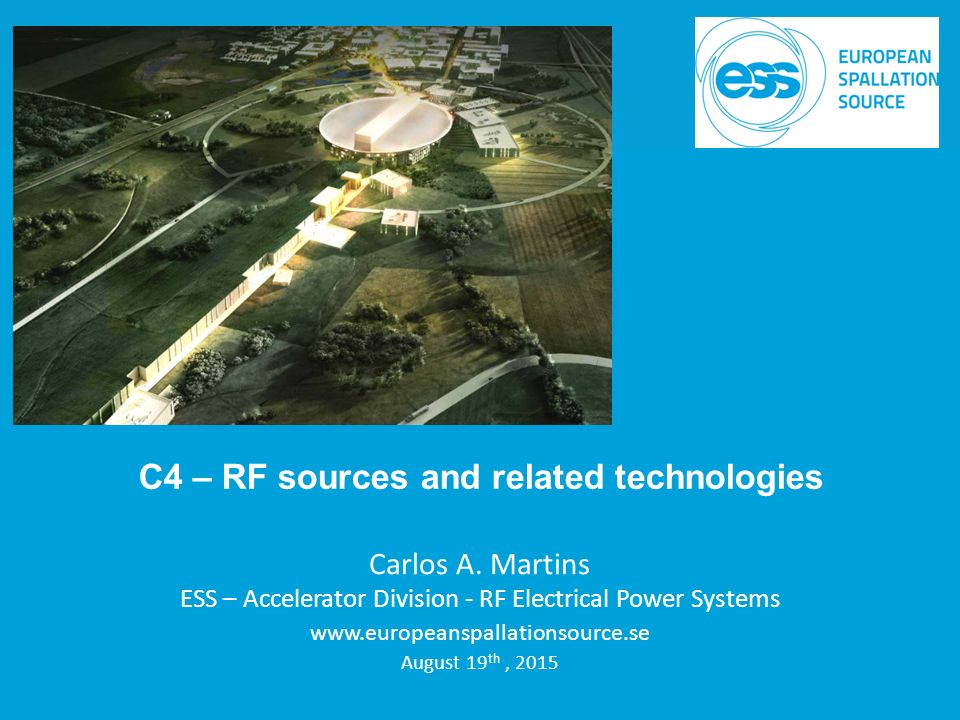 ess EUROPEAN SPALLATION SOURCE

C4 – RF sources and related technologies

Carlos A. Martins
ESS – Accelerator Division - RF Electrical Power Systems
www.europeanspallationsource.se
August 19$^{th}$ , 2015